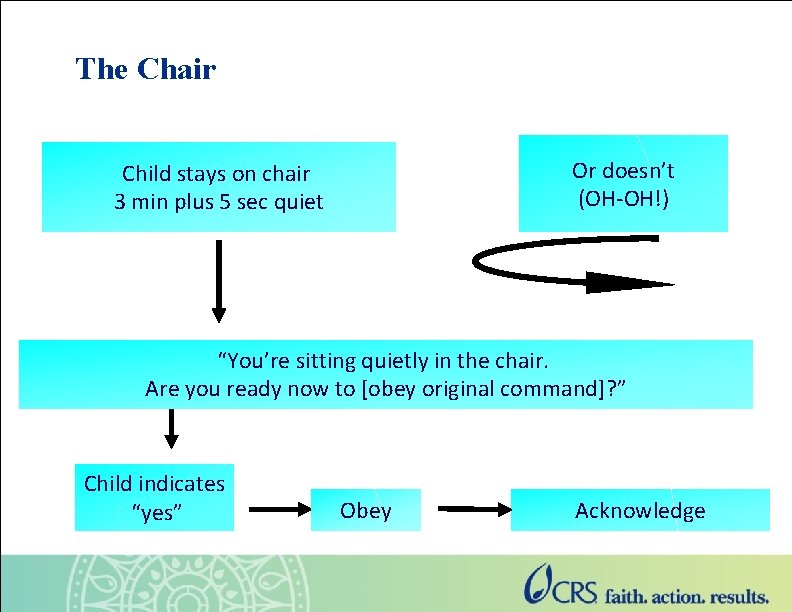 The Chair

Child stays on chair
3 min plus 5 sec quiet

Or doesn't
(OH-OH!)

"You're sitting quietly in the chair.
Are you ready now to [obey original command]?"

Child indicates
"yes"

Obey

Acknowledge

CRS faith. action. results.